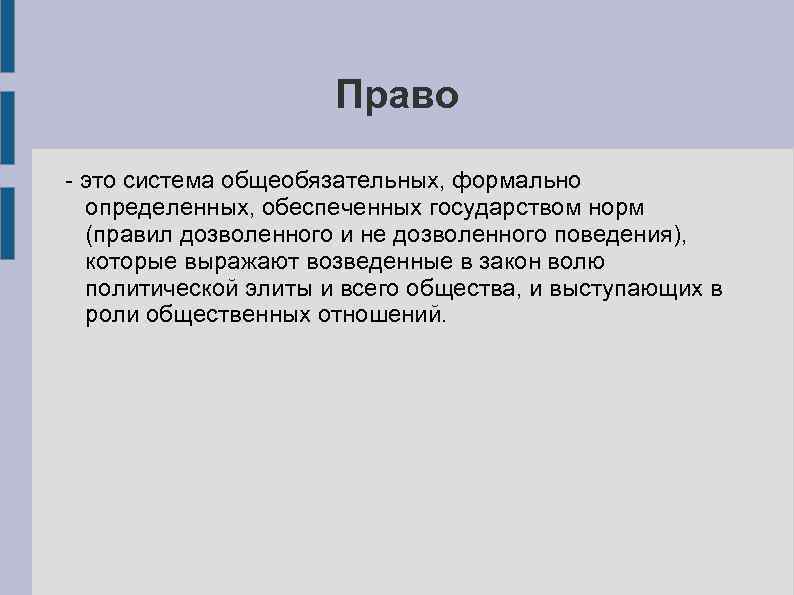 Право

- это система общеобязательных, формально определенных, обеспеченных государством норм (правил дозволенного и не дозволенного поведения), которые выражают возведенные в закон волю политической элиты и всего общества, и выступающих в роли общественных отношений.